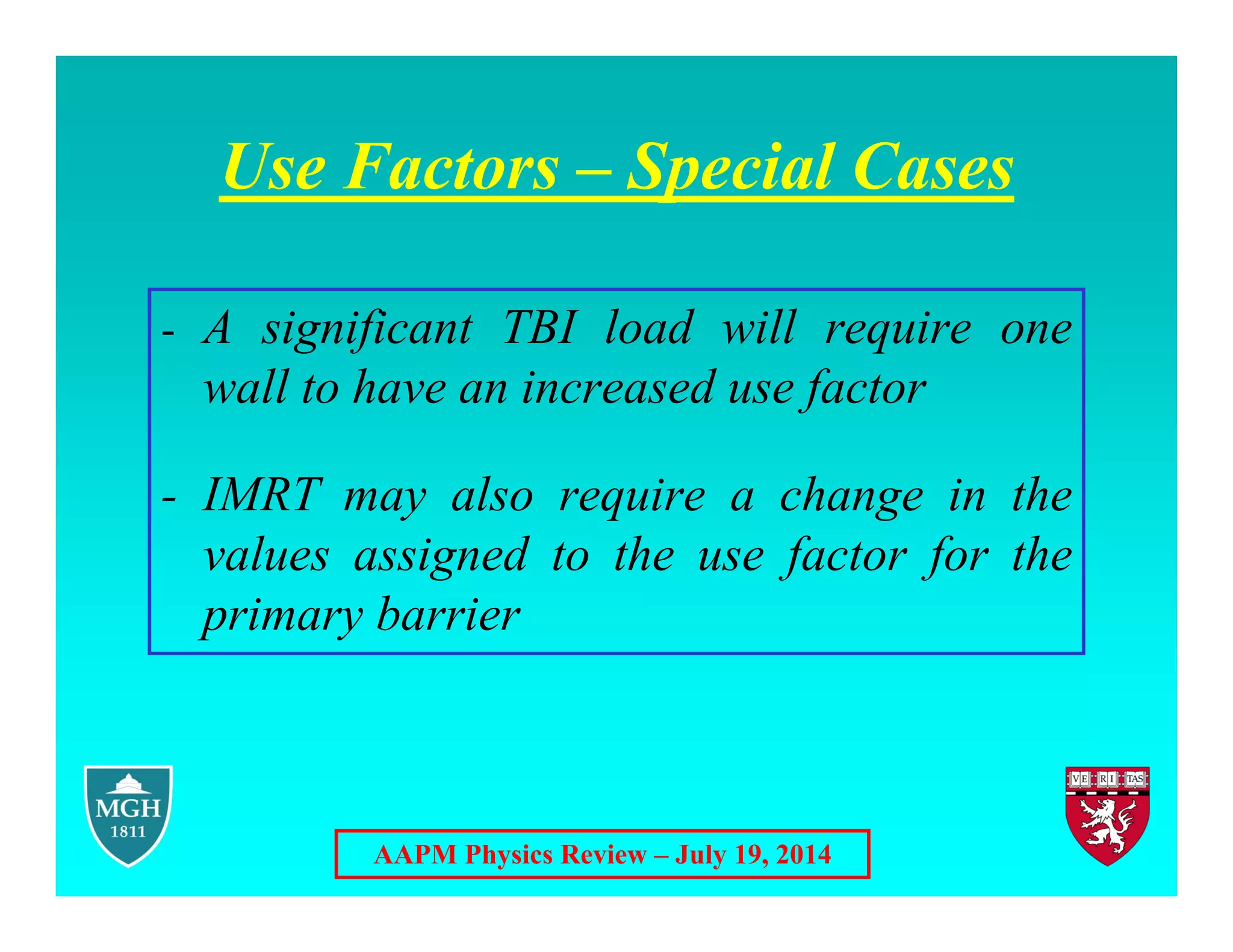 Use Factors – Special Cases

- A significant TBI load will require one wall to have an increased use factor

- IMRT may also require a change in the values assigned to the use factor for the primary barrier

MGH
1811

AAPM Physics Review – July 19, 2014

VE RI TAS